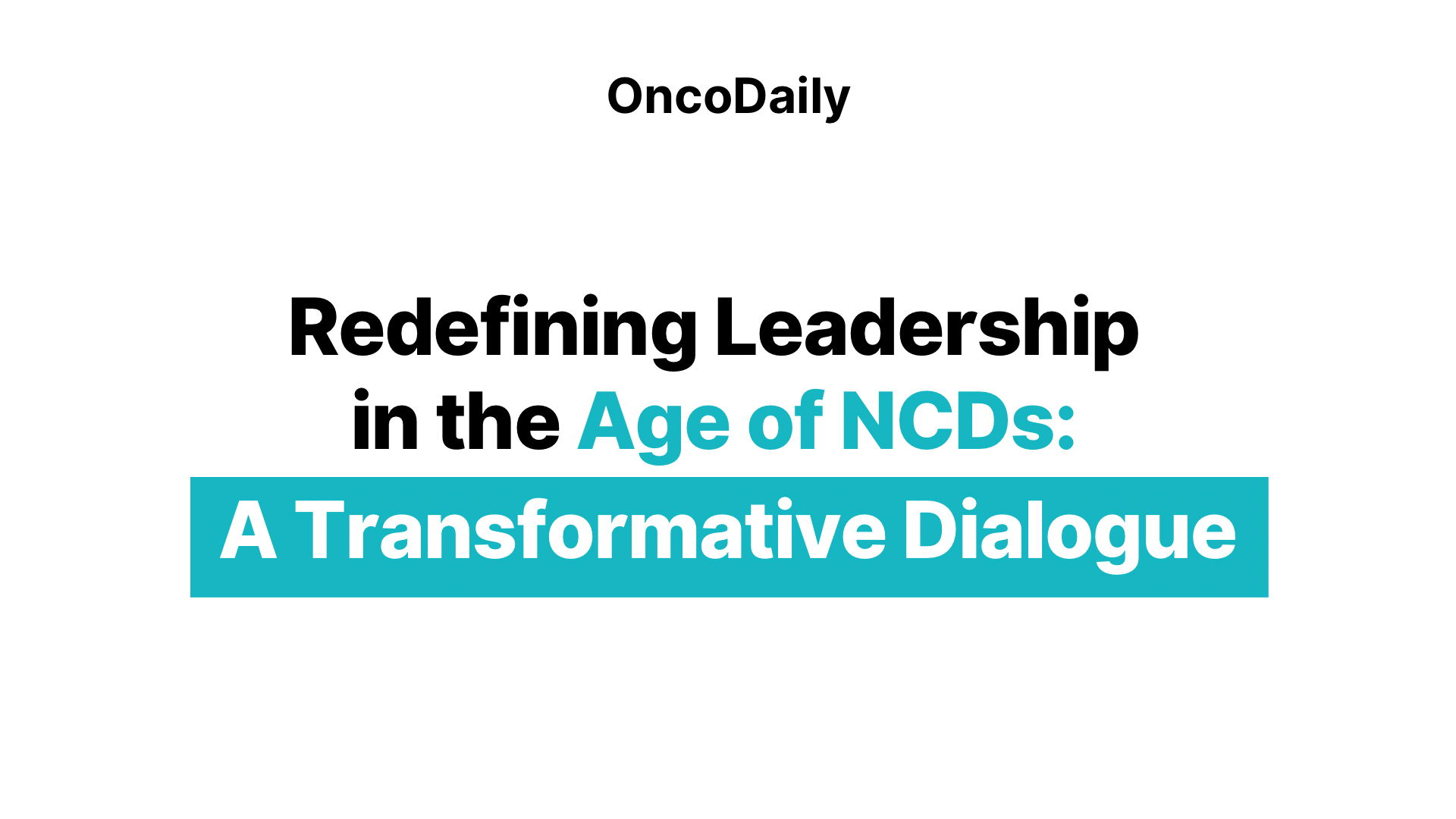 OncoDaily

Redefining Leadership in the Age of NCDs:

A Transformative Dialogue